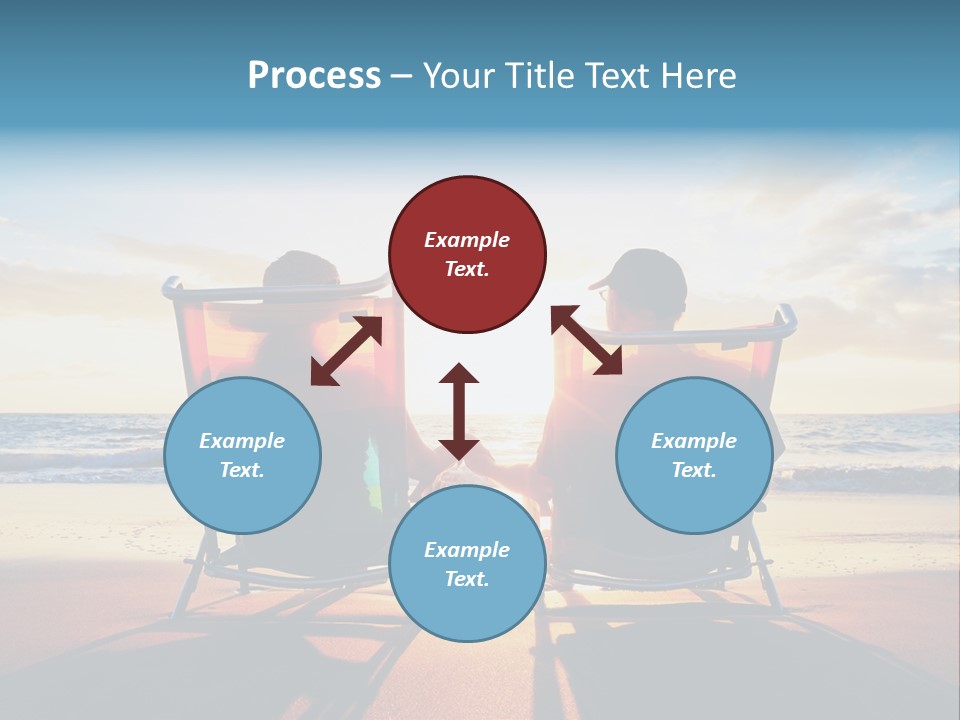 Process – Your Title Text Here

Example Text.

Example Text.

Example Text.

Example Text.